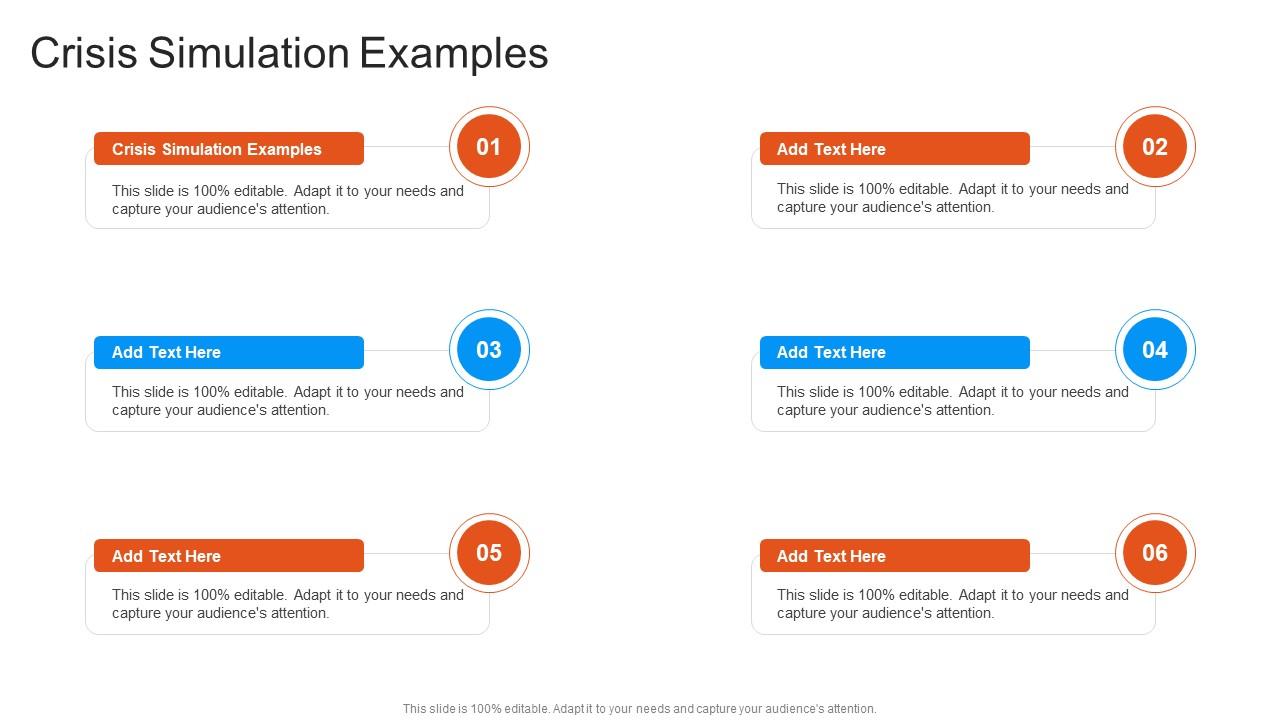 Crisis Simulation Examples

Crisis Simulation Examples

01

This slide is 100% editable. Adapt it to your needs and capture your audience's attention.

Add Text Here

02

This slide is 100% editable. Adapt it to your needs and capture your audience's attention.

Add Text Here

03

This slide is 100% editable. Adapt it to your needs and capture your audience's attention.

Add Text Here

04

This slide is 100% editable. Adapt it to your needs and capture your audience's attention.

Add Text Here

05

This slide is 100% editable. Adapt it to your needs and capture your audience's attention.

Add Text Here

06

This slide is 100% editable. Adapt it to your needs and capture your audience's attention.

This slide is 100% editable. Adapt it to your needs and capture your audience's attention.